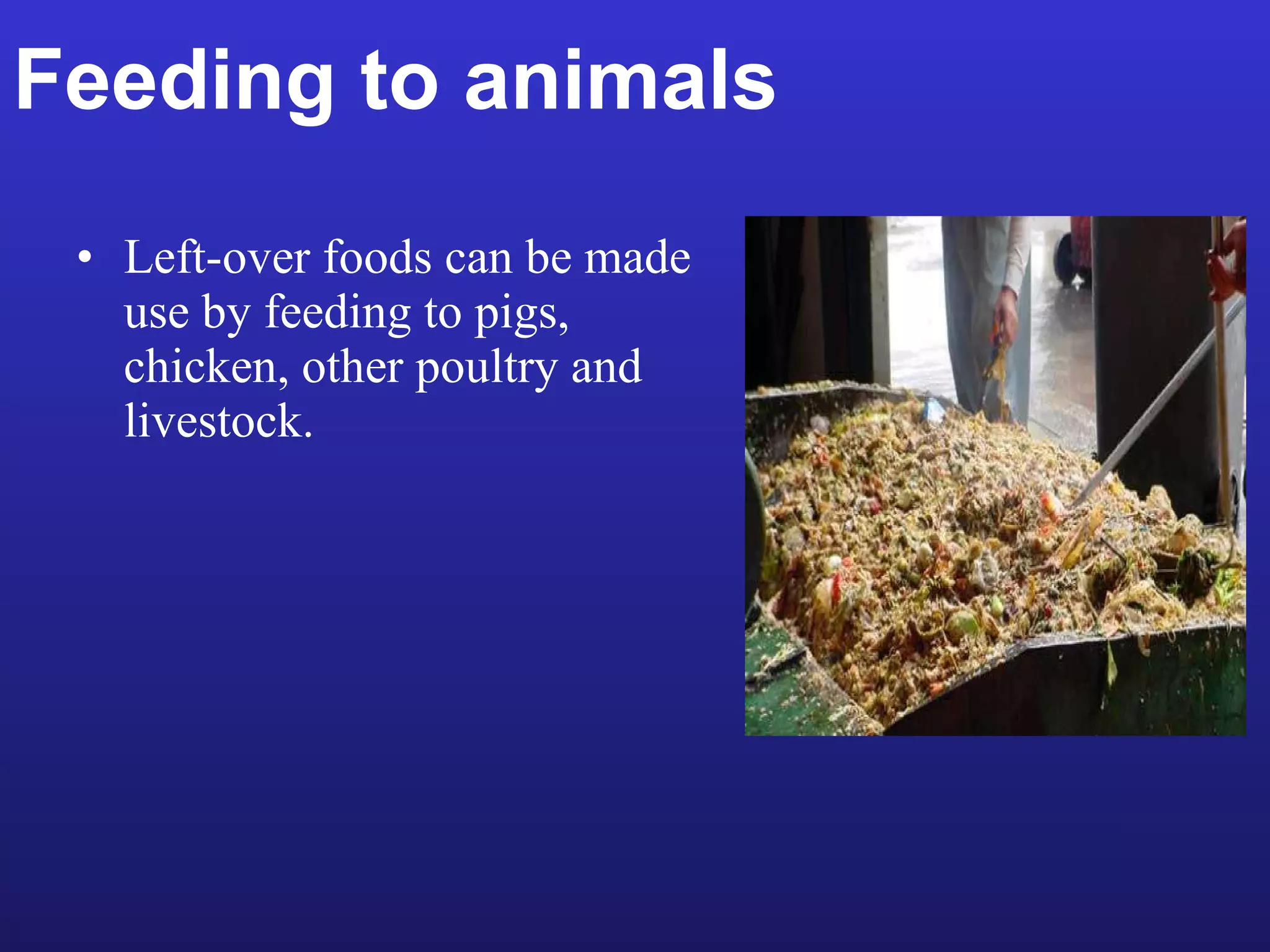 Feeding to animals

• Left-over foods can be made use by feeding to pigs, chicken, other poultry and livestock.